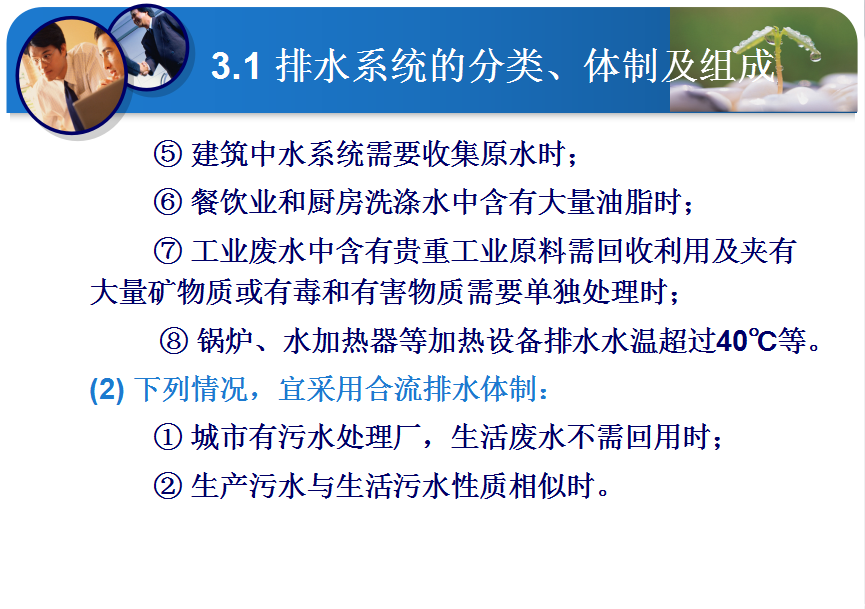 3.1 排水系统的分类、体制及组成

⑤ 建筑中水系统需要收集原水时；

⑥ 餐饮业和厨房洗涤水中含有大量油脂时；

⑦ 工业废水中含有贵重工业原料需回收利用及夹有大量矿物质或有毒和有害物质需要单独处理时；

⑧ 锅炉、水加热器等加热设备排水水温超过40℃等。

(2) 下列情况，宜采用合流排水体制：

① 城市有污水处理厂，生活废水不需回用时；

② 生产污水与生活污水性质相似时。